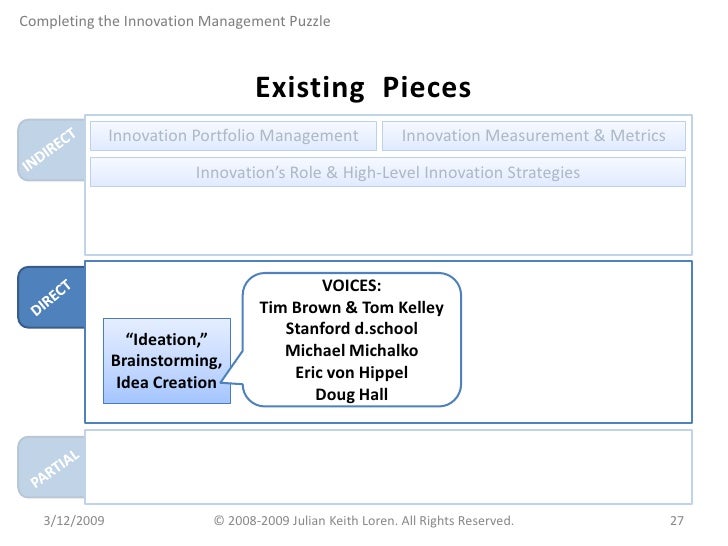 Completing the Innovation Management Puzzle

Existing Pieces

INDIRECT

Innovation Portfolio Management

Innovation Measurement & Metrics

Innovation's Role & High-Level Innovation Strategies

DIRECT

"Ideation," Brainstorming, Idea Creation

VOICES:
Tim Brown & Tom Kelley
Stanford d.school
Michael Michalko
Eric von Hippel
Doug Hall

PARTIAL

3/12/2009

© 2008-2009 Julian Keith Loren. All Rights Reserved.

27